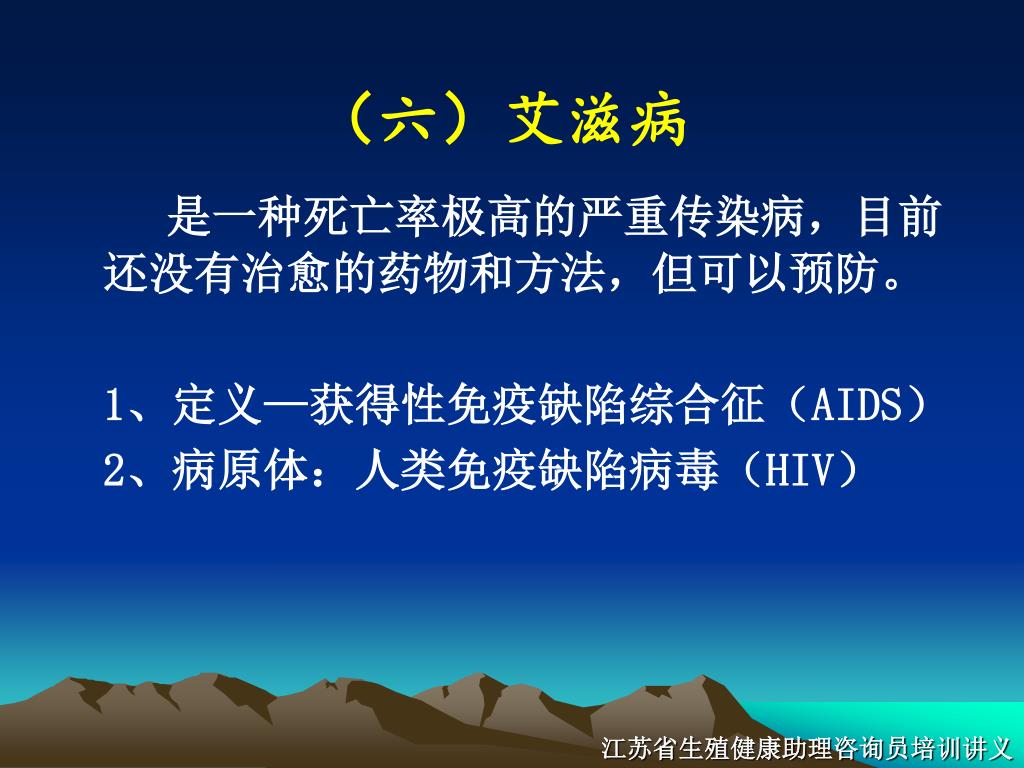 （六）艾滋病

是一种死亡率极高的严重传染病，目前还没有治愈的药物和方法，但可以预防。

1、定义—获得性免疫缺陷综合征（AIDS）
2、病原体：人类免疫缺陷病毒（HIV）

江苏省生殖健康助理咨询员培训讲义